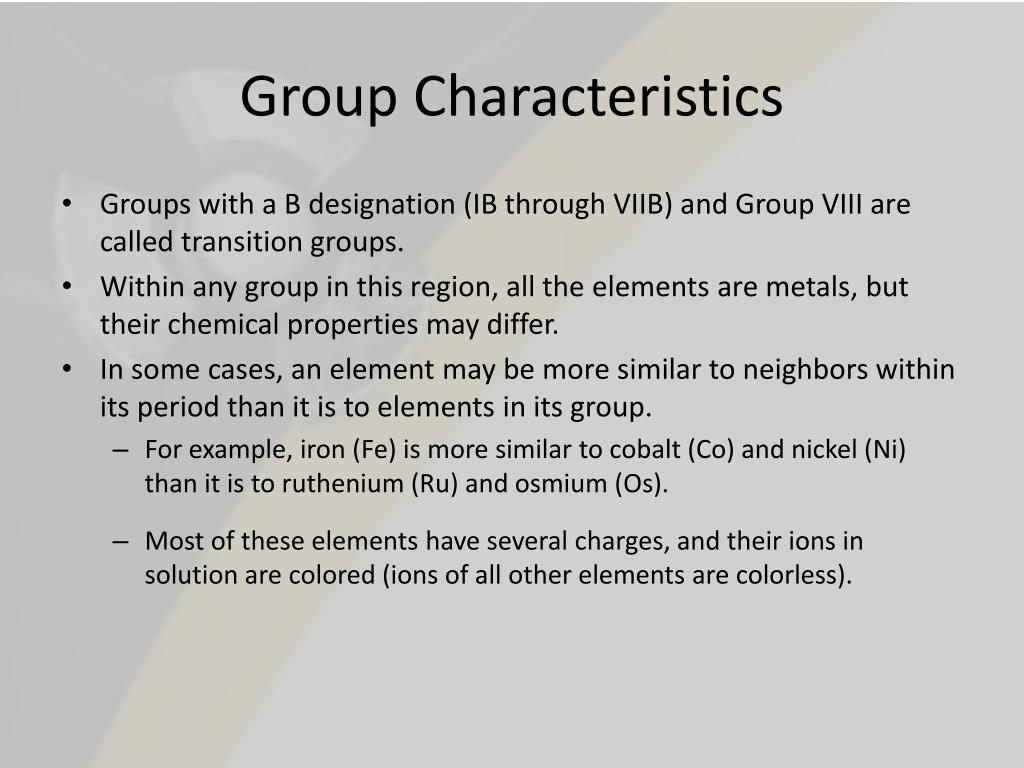 Group Characteristics

• Groups with a B designation (IB through VIIB) and Group VIII are called transition groups.
• Within any group in this region, all the elements are metals, but their chemical properties may differ.
• In some cases, an element may be more similar to neighbors within its period than it is to elements in its group.
– For example, iron (Fe) is more similar to cobalt (Co) and nickel (Ni) than it is to ruthenium (Ru) and osmium (Os).
– Most of these elements have several charges, and their ions in solution are colored (ions of all other elements are colorless).